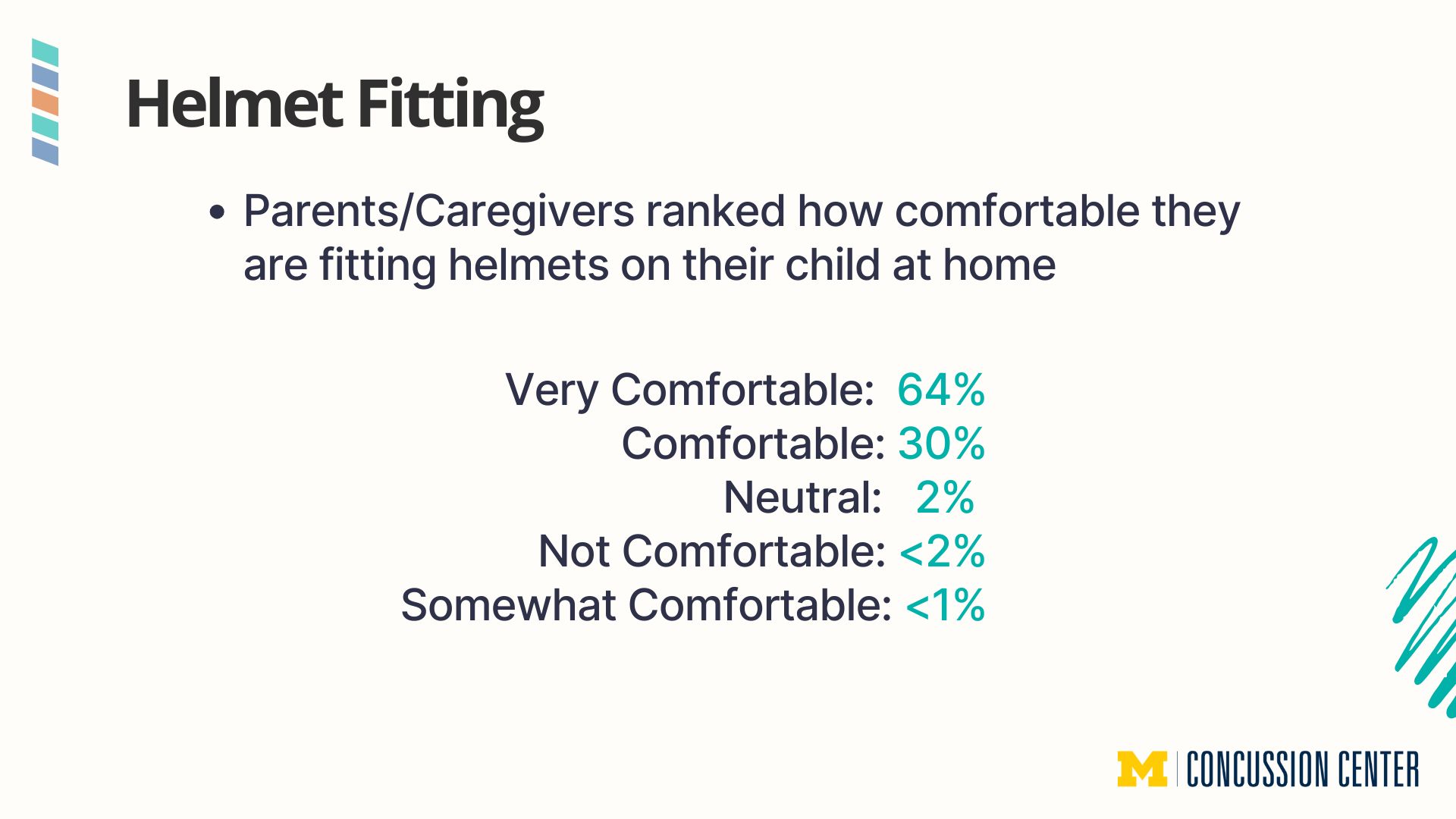 Helmet Fitting

• Parents/Caregivers ranked how comfortable they are fitting helmets on their child at home

Very Comfortable: 64%
Comfortable: 30%
Neutral: 2%
Not Comfortable: <2%
Somewhat Comfortable: <1%

M | CONCUSSION CENTER